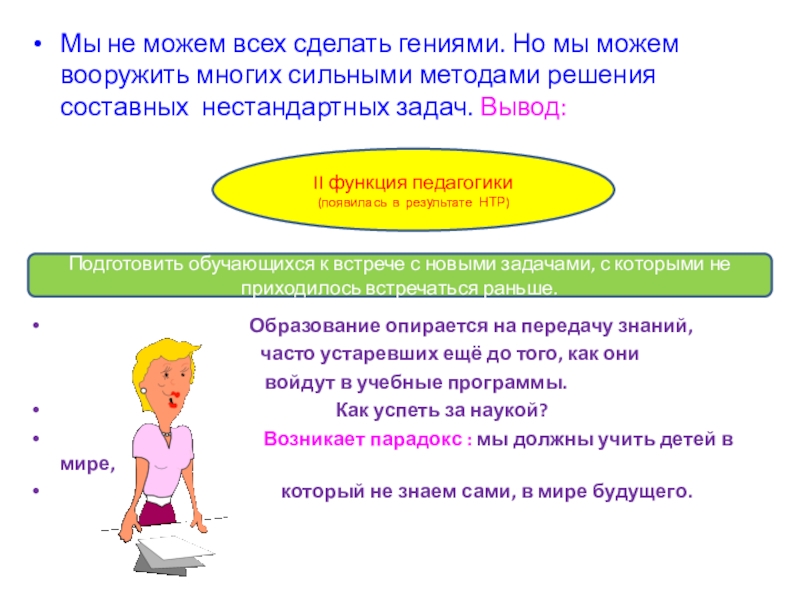 • Мы не можем всех сделать гениями. Но мы можем вооружить многих сильными методами решения составных нестандартных задач. Вывод:

II функция педагогики
(появилась в результате НТР)

Подготовить обучающихся к встрече с новыми задачами, с которыми не приходилось встречаться раньше.

• Образование опирается на передачу знаний, часто устаревших ещё до того, как они войдут в учебные программы.
• Как успеть за наукой?
• Возникает парадокс : мы должны учить детей в мире,
• который не знаем сами, в мире будущего.